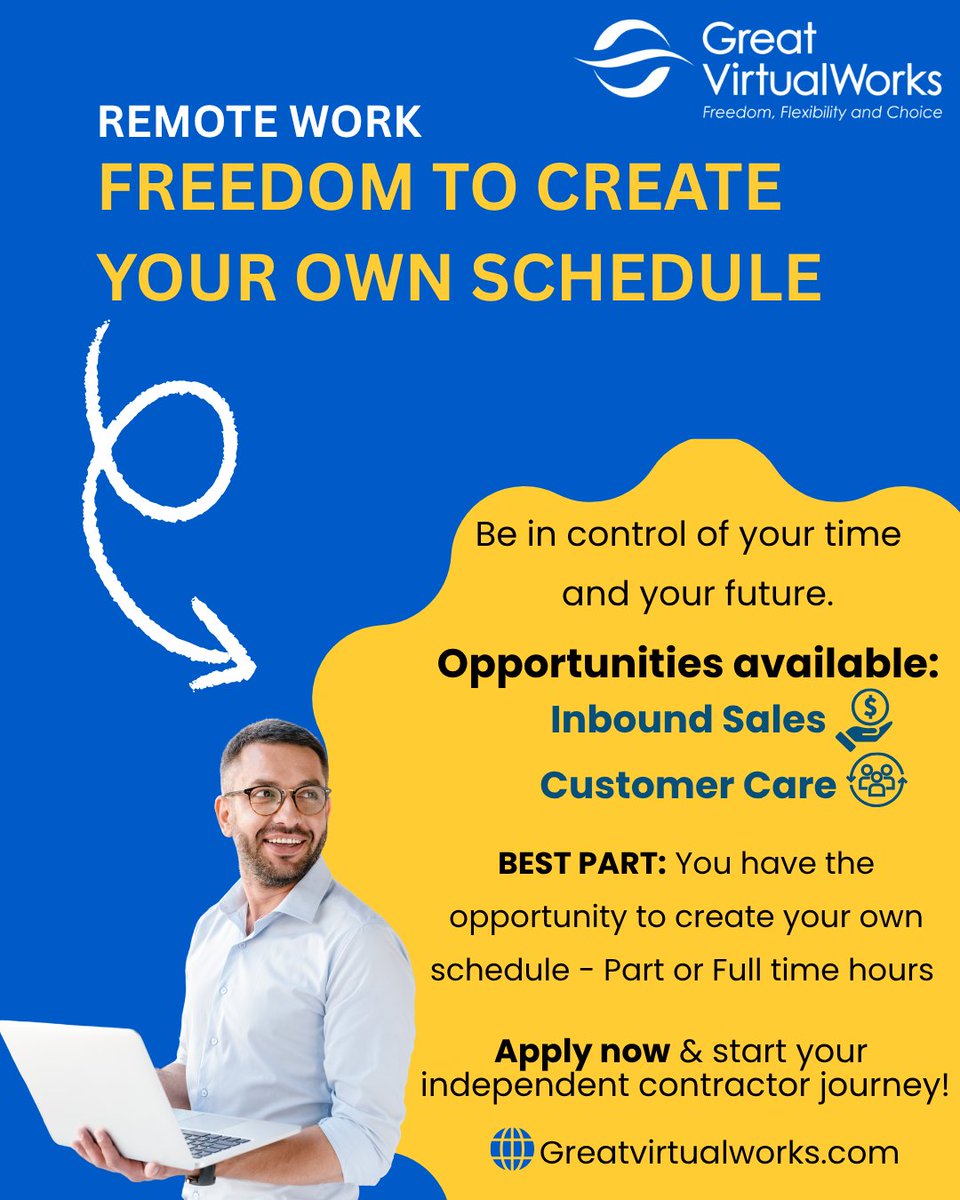 Great VirtualWorks
Freedom, Flexibility and Choice

REMOTE WORK
FREEDOM TO CREATE YOUR OWN SCHEDULE

Be in control of your time and your future.

Opportunities available:
Inbound Sales
Customer Care

BEST PART: You have the opportunity to create your own schedule - Part or Full time hours

Apply now & start your independent contractor journey!

Greatvirtualworks.com